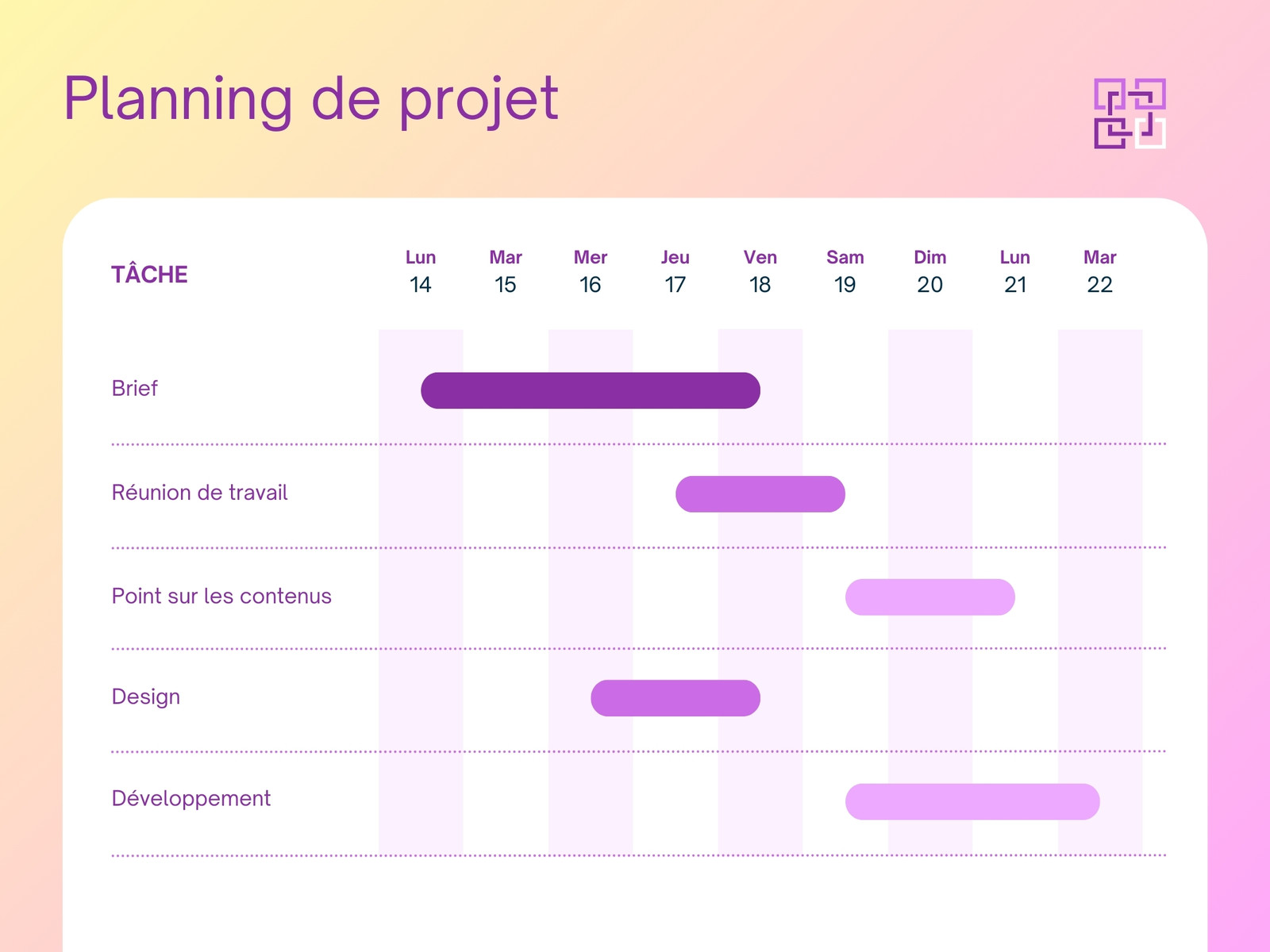 Planning de projet

| TÂCHE | Lun 14 | Mar 15 | Mer 16 | Jeu 17 | Ven 18 | Sam 19 | Dim 20 | Lun 21 | Mar 22 |
|---|---|---|---|---|---|---|---|---|---|
| Brief | | | | | | | | | |
| Réunion de travail | | | | | | | | | |
| Point sur les contenus | | | | | | | | | |
| Design | | | | | | | | | |
| Développement | | | | | | | | | |